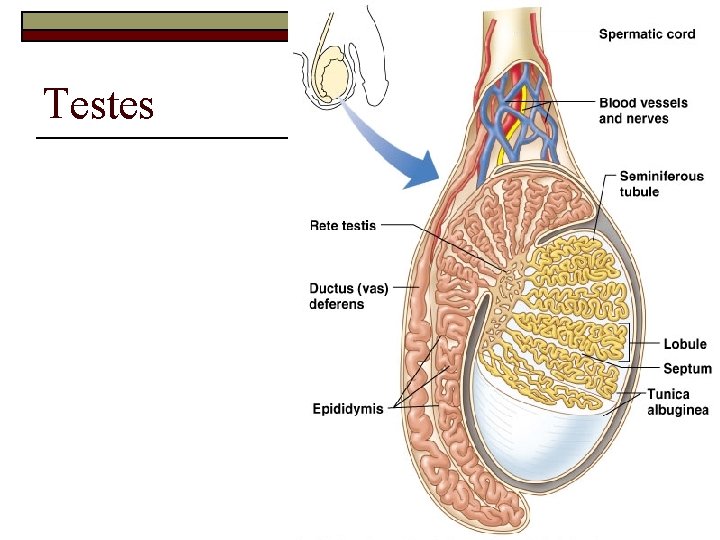 Testes

Spermatic cord

Blood vessels and nerves

Seminiferous tubule

Rete testis

Ductus (vas) deferens

Lobule

Septum

Tunica albuginea

Epididymis